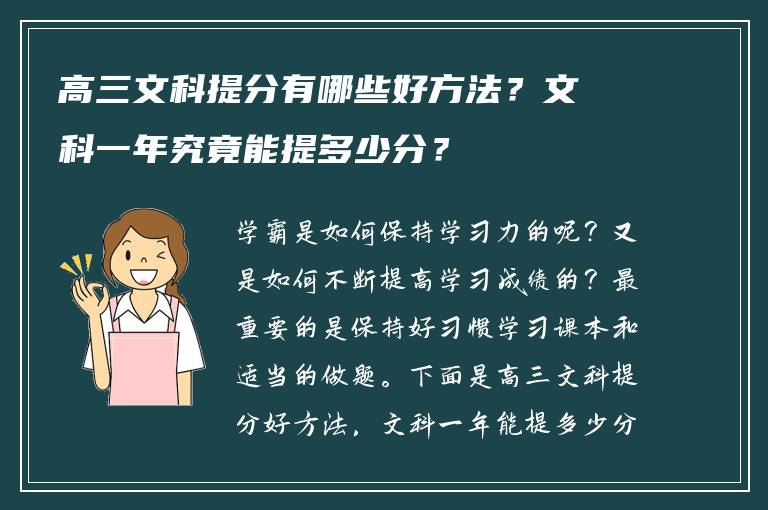 高三文科提分有哪些好方法？文科一年究竟能提多少分？

学霸是如何保持学习力的呢？又是如何不断提高学习成绩的？最重要的是保持好习惯学习课本和适当的做题。下面是高三文科提分好方法，文科一年能提多少分